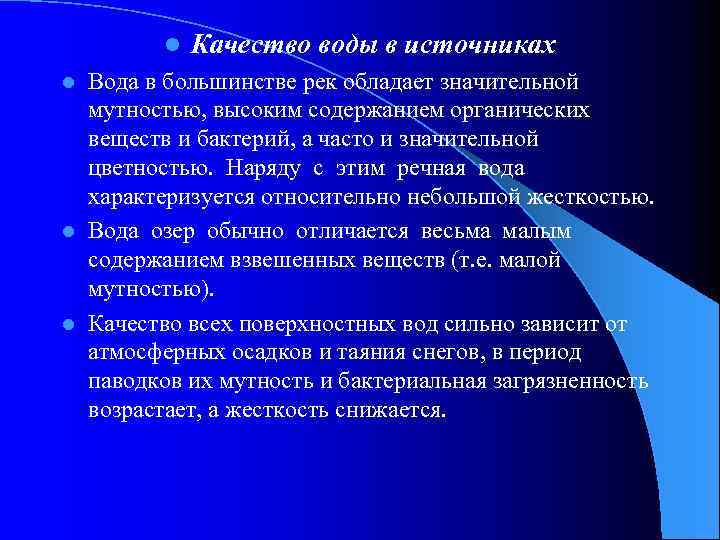 Качество воды в источниках

Вода в большинстве рек обладает значительной мутностью, высоким содержанием органических веществ и бактерий, а часто и значительной цветностью. Наряду с этим речная вода характеризуется относительно небольшой жесткостью.

Вода озер обычно отличается весьма малым содержанием взвешенных веществ (т.е. малой мутностью).

Качество всех поверхностных вод сильно зависит от атмосферных осадков и таяния снегов, в период паводков их мутность и бактериальная загрязненность возрастает, а жесткость снижается.